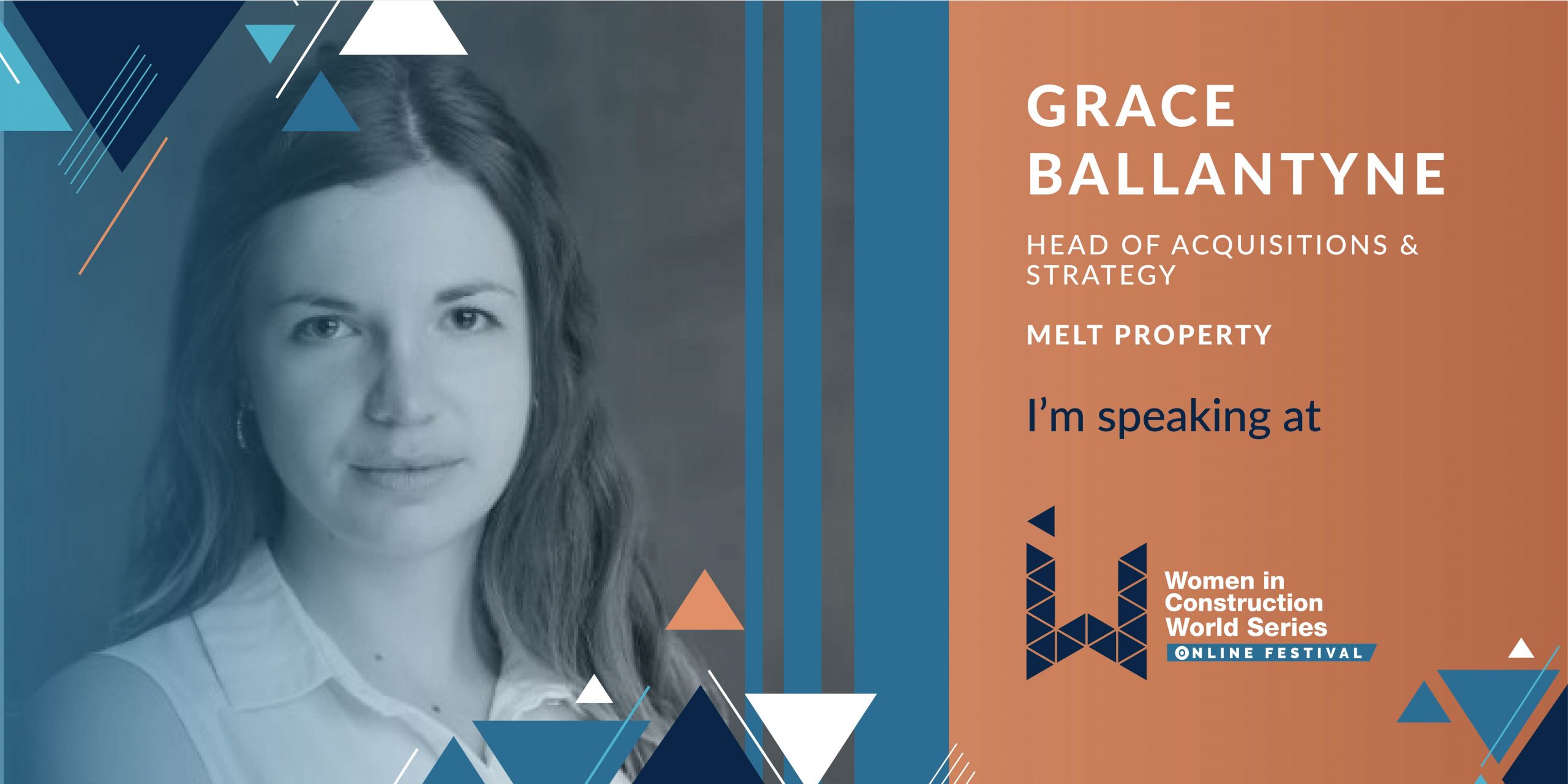 GRACE BALLANTYNE

HEAD OF ACQUISITIONS & STRATEGY

MELT PROPERTY

I'm speaking at

Women in Construction World Series
ONLINE FESTIVAL